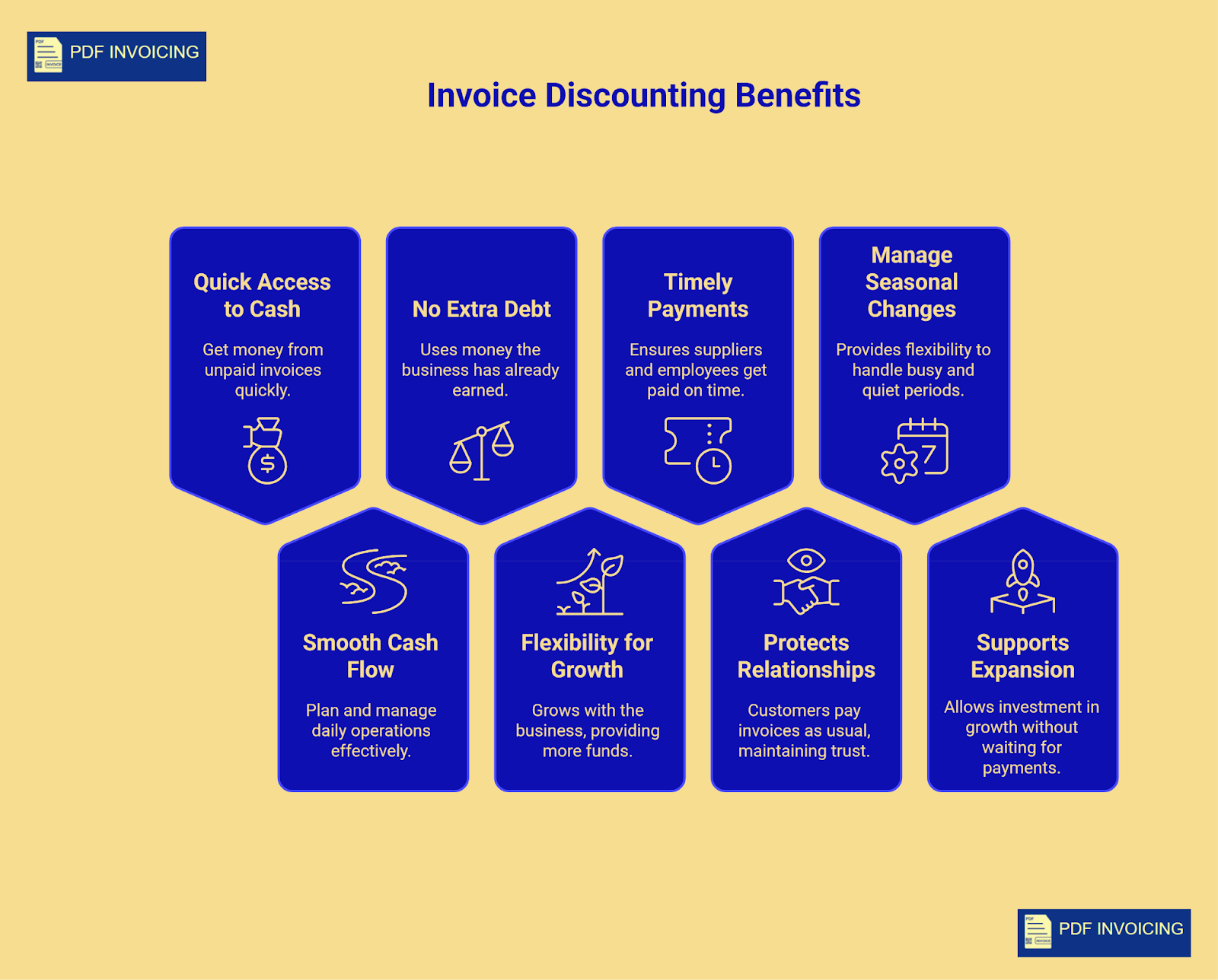 PDF INVOICING

Invoice Discounting Benefits

Quick Access to Cash

Get money from unpaid invoices quickly.

No Extra Debt

Uses money the business has already earned.

Timely Payments

Ensures suppliers and employees get paid on time.

Manage Seasonal Changes

Provides flexibility to handle busy and quiet periods.

Smooth Cash Flow

Plan and manage daily operations effectively.

Flexibility for Growth

Grows with the business, providing more funds.

Protects Relationships

Customers pay invoices as usual, maintaining trust.

Supports Expansion

Allows investment in growth without waiting for payments.

PDF INVOICING